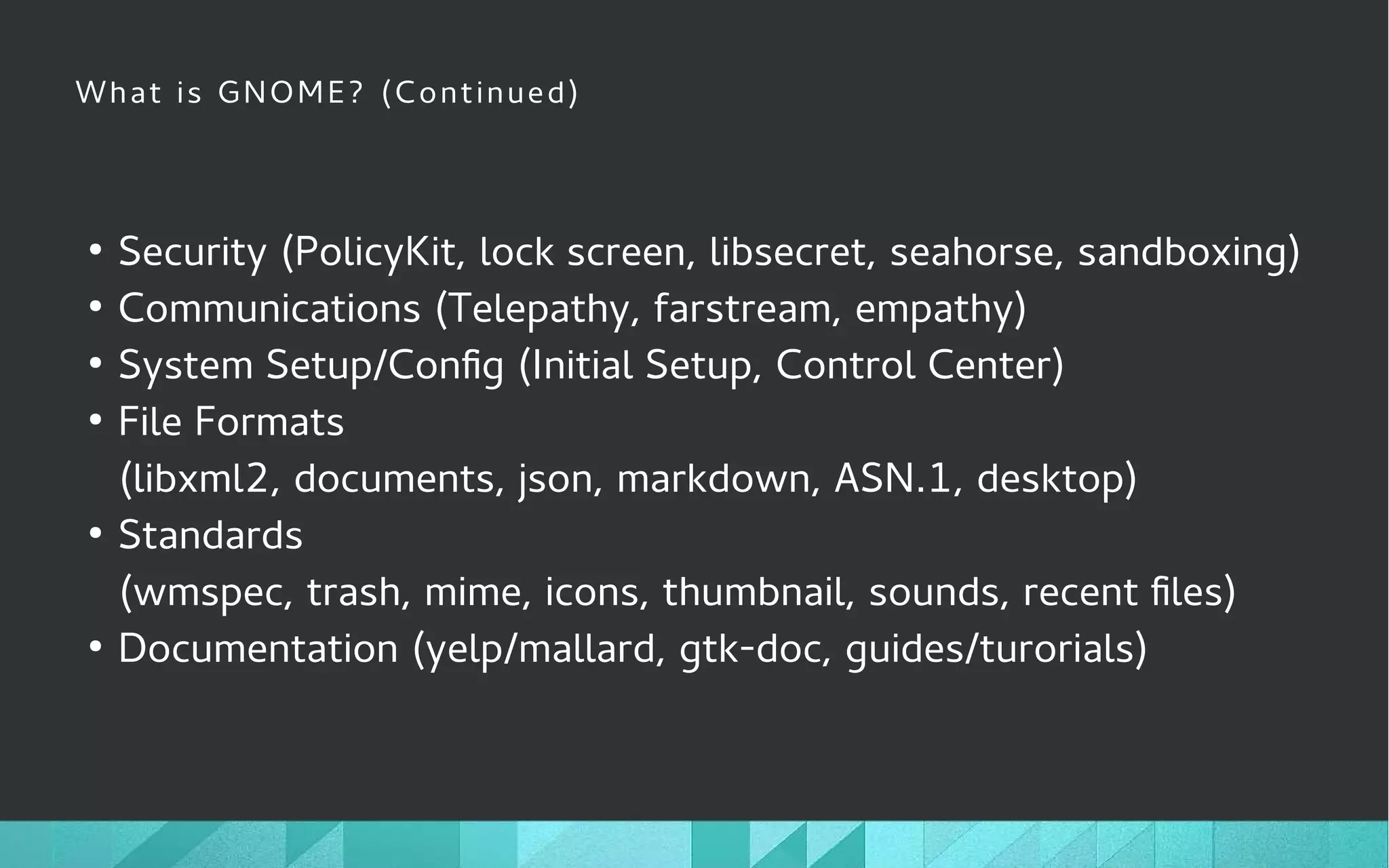 What is GNOME? (Continued)

• Security (PolicyKit, lock screen, libsecret, seahorse, sandboxing)
• Communications (Telepathy, farstream, empathy)
• System Setup/Config (Initial Setup, Control Center)
• File Formats
(libxml2, documents, json, markdown, ASN.1, desktop)
• Standards
(wmspec, trash, mime, icons, thumbnail, sounds, recent files)
• Documentation (yelp/mallard, gtk-doc, guides/turorials)